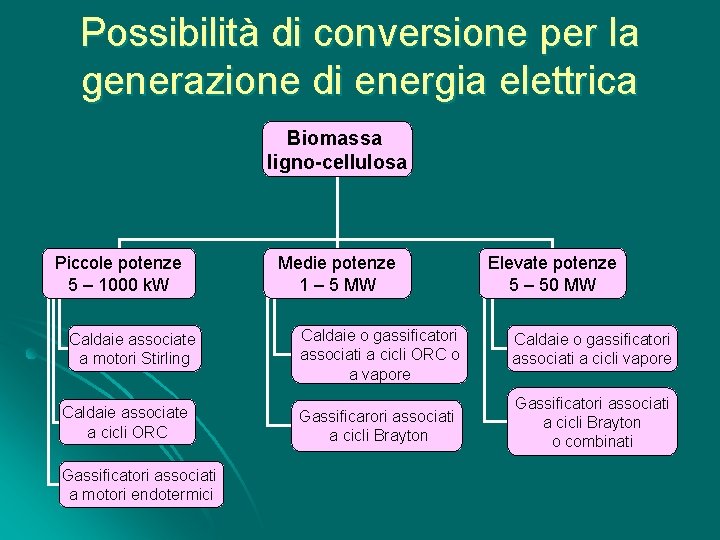 Possibilità di conversione per la generazione di energia elettrica

Biomassa ligno-cellulosa

Piccole potenze 5 – 1000 kW

Caldaie associate a motori Stirling

Caldaie associate a cicli ORC

Gassificatori associati a motori endotermici

Medie potenze 1 – 5 MW

Caldaie o gassificatori associati a cicli ORC o a vapore

Gassificarori associati a cicli Brayton

Elevate potenze 5 – 50 MW

Caldaie o gassificatori associati a cicli vapore

Gassificatori associati a cicli Brayton o combinati